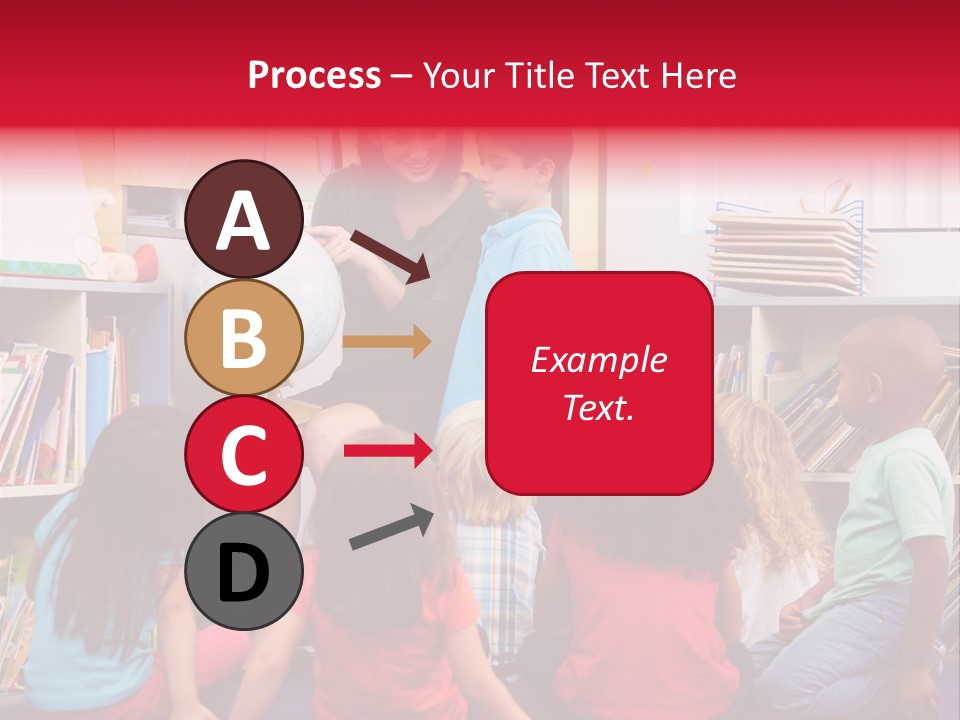 Process – Your Title Text Here

A

B

C

D

Example Text.